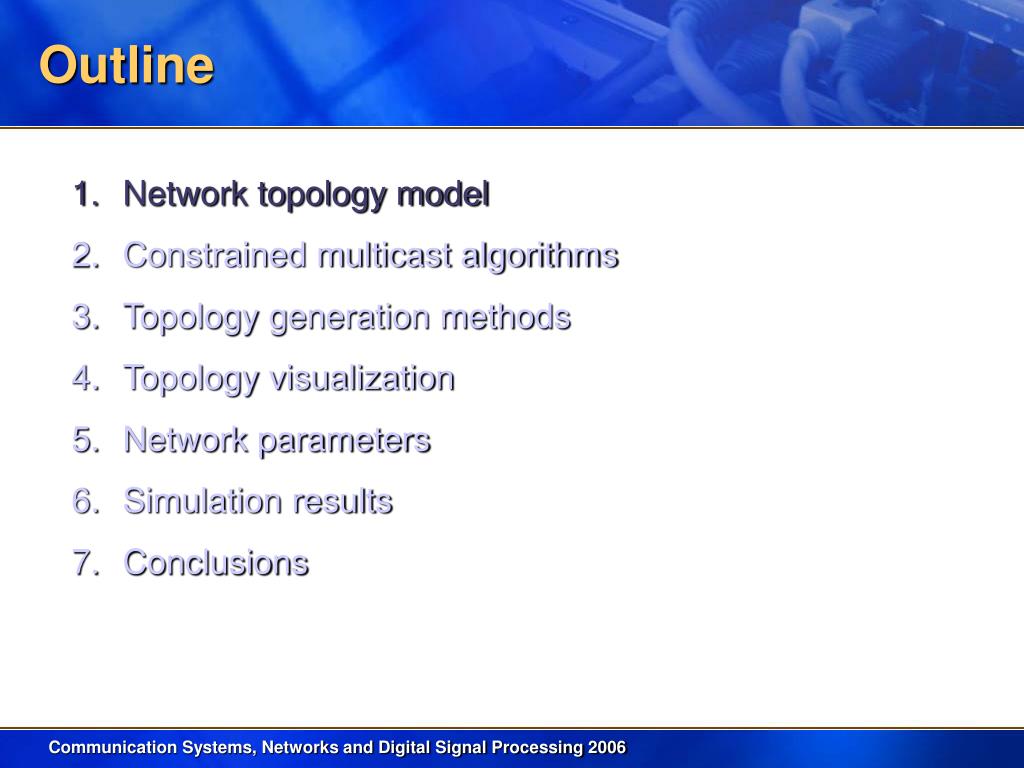 Outline

1. Network topology model
2. Constrained multicast algorithms
3. Topology generation methods
4. Topology visualization
5. Network parameters
6. Simulation results
7. Conclusions

Communication Systems, Networks and Digital Signal Processing 2006